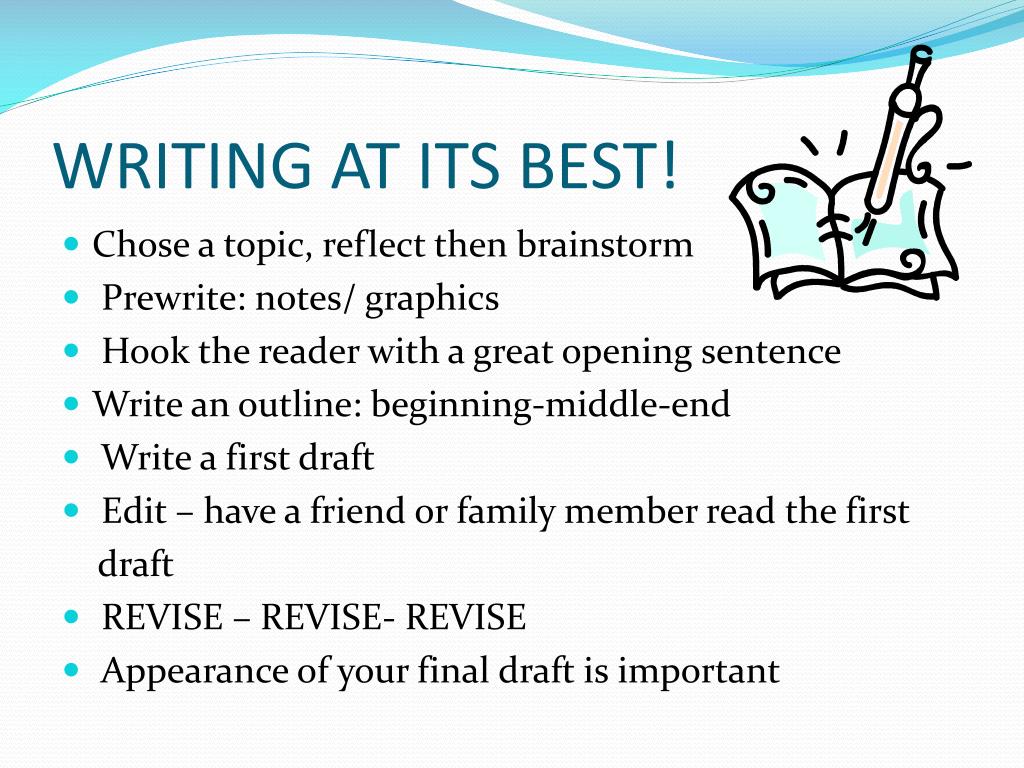 WRITING AT ITS BEST!

- Chose a topic, reflect then brainstorm
- Prewrite: notes/ graphics
- Hook the reader with a great opening sentence
- Write an outline: beginning-middle-end
- Write a first draft
- Edit – have a friend or family member read the first draft
- REVISE – REVISE- REVISE
- Appearance of your final draft is important